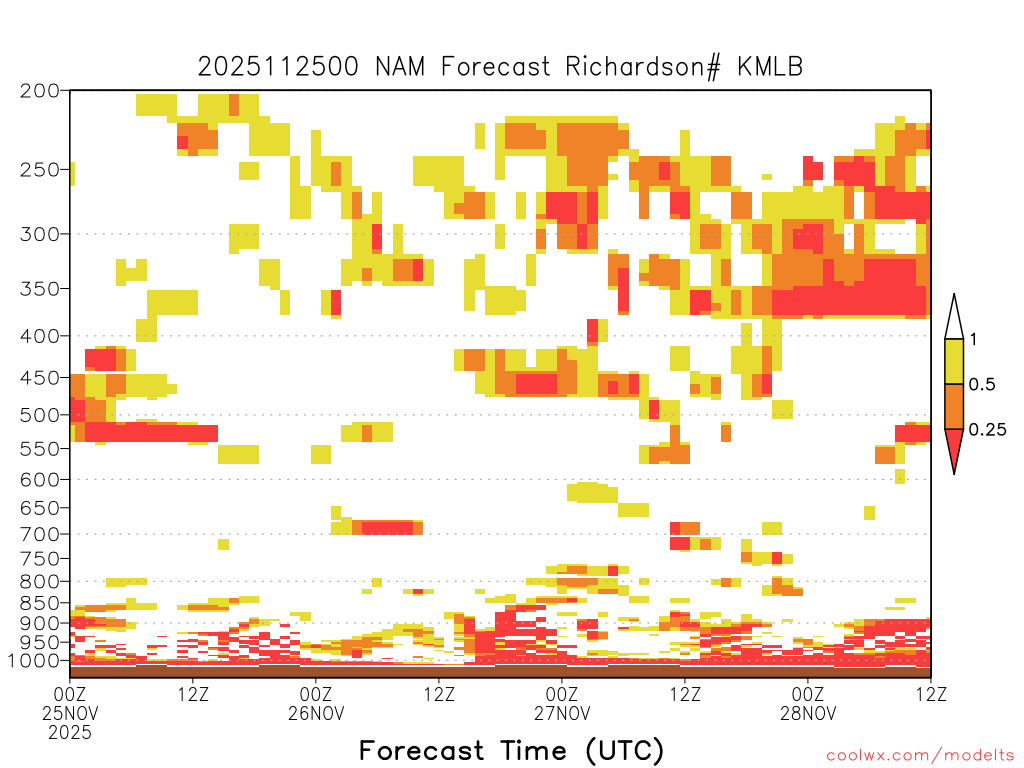 2025112500 NAM Forecast Richardson# KMLB

200
250
300
350
400
450
500
550
600
650
700
750
800
850
900
950
1000

1
0.5
0.25

00Z 25NOV 2025
12Z
00Z 26NOV
12Z
00Z 27NOV
12Z
00Z 28NOV
12Z

Forecast Time (UTC)

coolwx.com/modelts